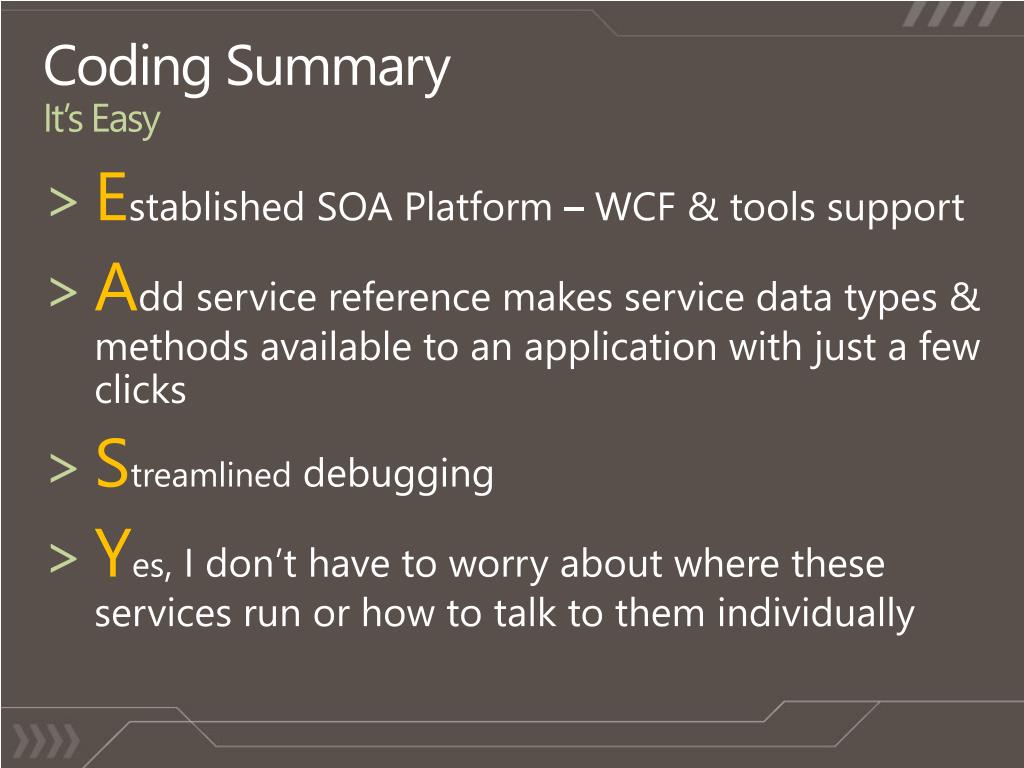 Coding Summary
It's Easy

> Established SOA Platform – WCF & tools support

> Add service reference makes service data types & methods available to an application with just a few clicks

> Streamlined debugging

> Yes, I don't have to worry about where these services run or how to talk to them individually